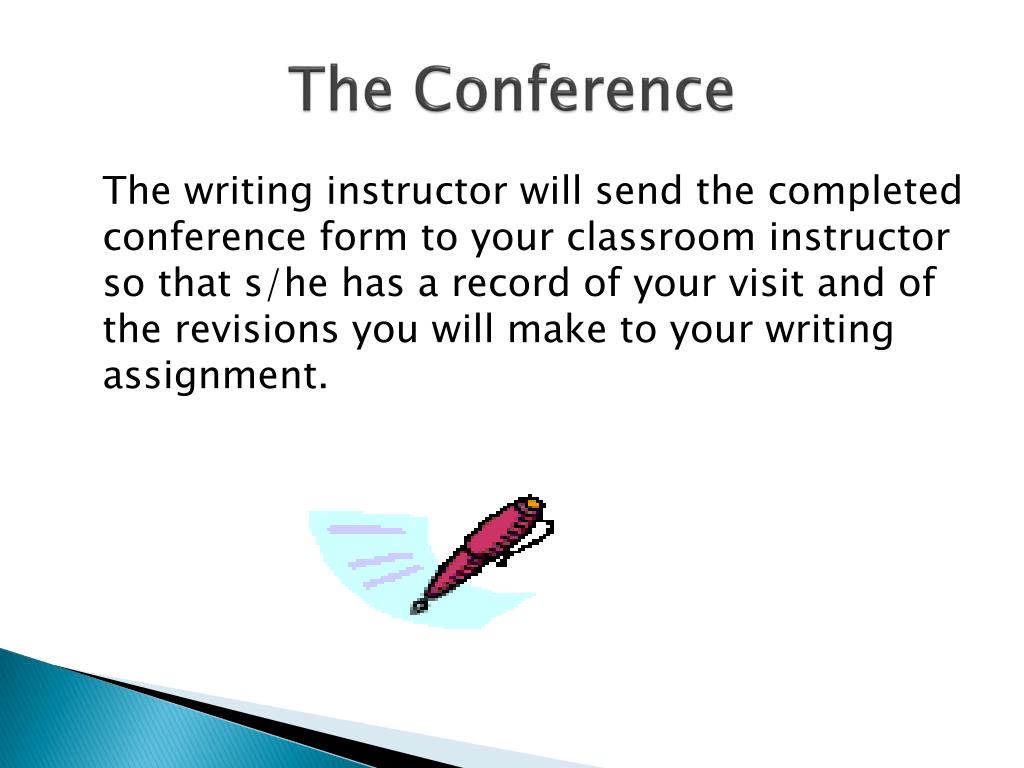 The Conference

The writing instructor will send the completed conference form to your classroom instructor so that s/he has a record of your visit and of the revisions you will make to your writing assignment.